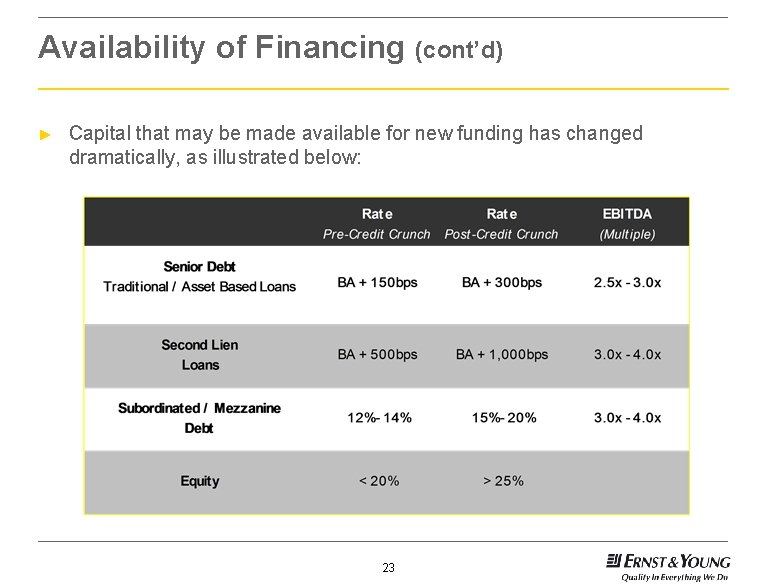 Availability of Financing (cont'd)

► Capital that may be made available for new funding has changed dramatically, as illustrated below:

| | Rate Pre-Credit Crunch | Rate Post-Credit Crunch | EBITDA (Multiple) |
|---|---|---|---|
| Senior Debt Traditional / Asset Based Loans | BA + 150bps | BA + 300bps | 2.5x - 3.0x |
| Second Lien Loans | BA + 500bps | BA + 1,000bps | 3.0x - 4.0x |
| Subordinated / Mezzanine Debt | 12%- 14% | 15%- 20% | 3.0x - 4.0x |
| Equity | < 20% | > 25% | |

23

ERNST & YOUNG
Quality In Everything We Do